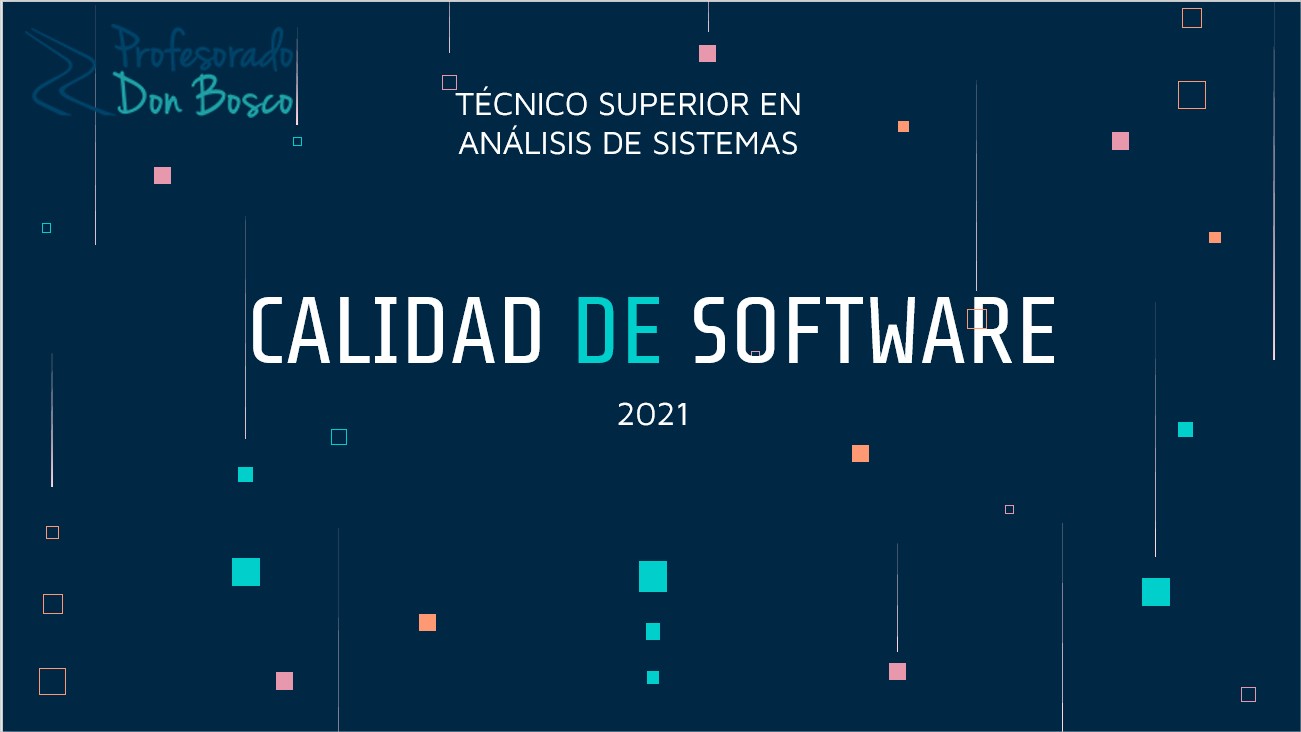 Profesorado
Don Bosco

TÉCNICO SUPERIOR EN
ANÁLISIS DE SISTEMAS

CALIDAD DE SOFTWARE

2021